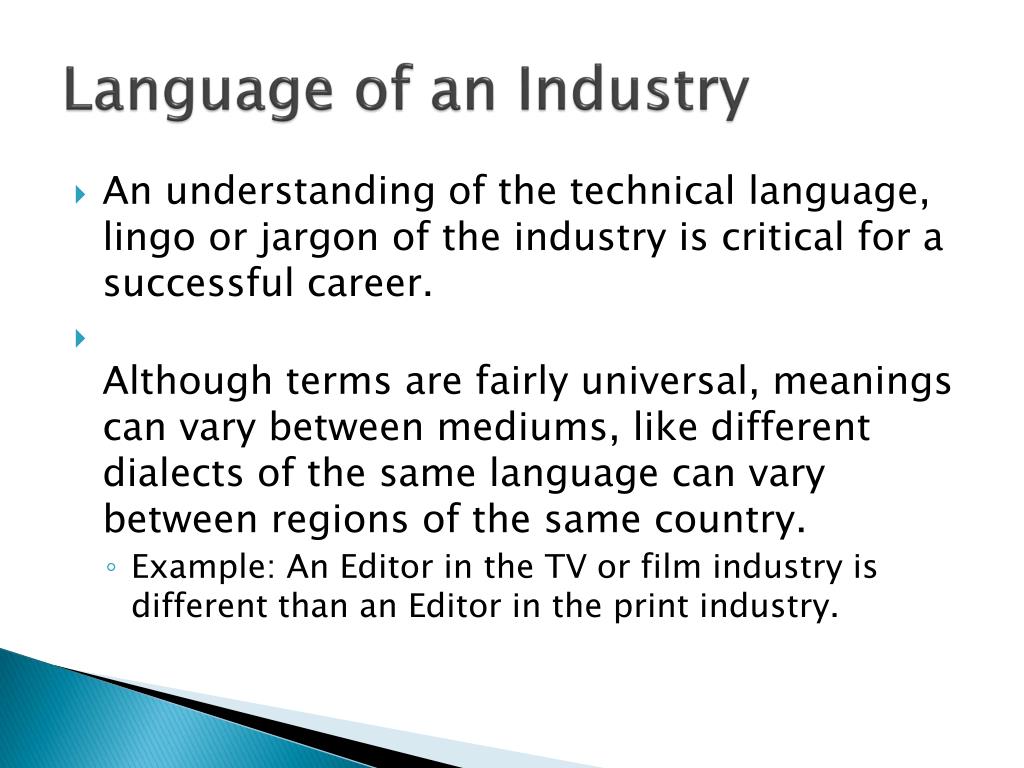 Language of an Industry

An understanding of the technical language, lingo or jargon of the industry is critical for a successful career.

Although terms are fairly universal, meanings can vary between mediums, like different dialects of the same language can vary between regions of the same country.

Example: An Editor in the TV or film industry is different than an Editor in the print industry.